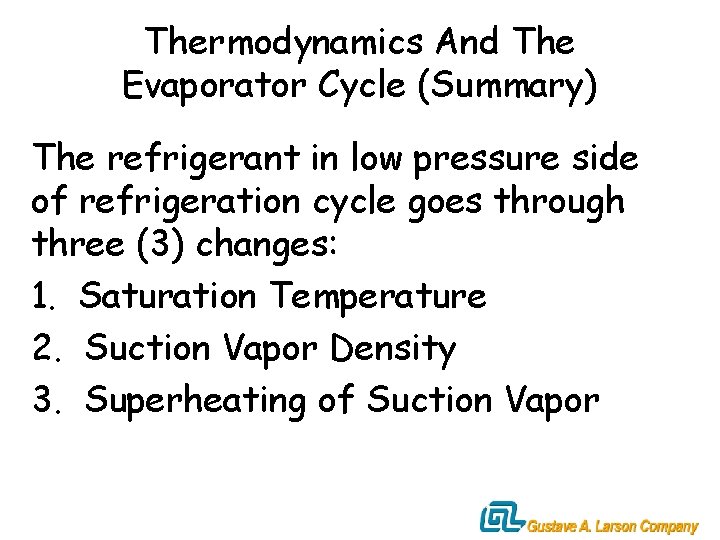 Thermodynamics And The Evaporator Cycle (Summary)

The refrigerant in low pressure side of refrigeration cycle goes through three (3) changes:

1. Saturation Temperature
2. Suction Vapor Density
3. Superheating of Suction Vapor

GL Gustave A. Larson Company